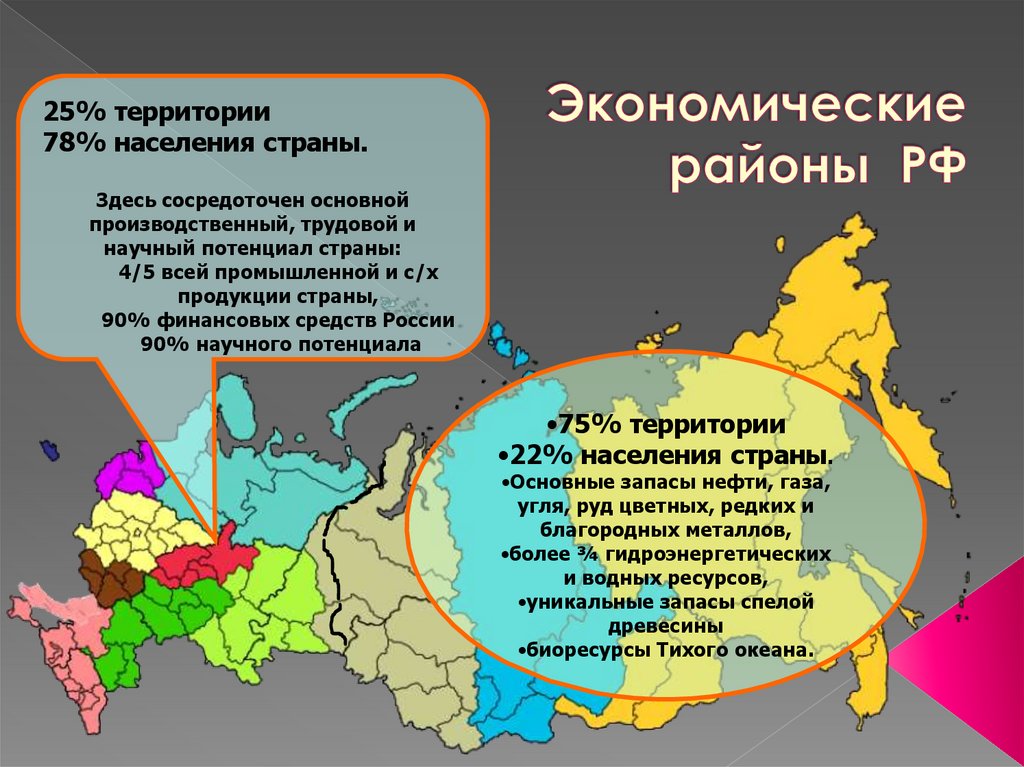 Экономические районы РФ

25% территории
78% населения страны.

Здесь сосредоточен основной производственный, трудовой и научный потенциал страны:
4/5 всей промышленной и с/х продукции страны,
90% финансовых средств России
90% научного потенциала

•75% территории
•22% населения страны.
•Основные запасы нефти, газа, угля, руд цветных, редких и благородных металлов,
•более ¾ гидроэнергетических и водных ресурсов,
•уникальные запасы спелой древесины
•биоресурсы Тихого океана.